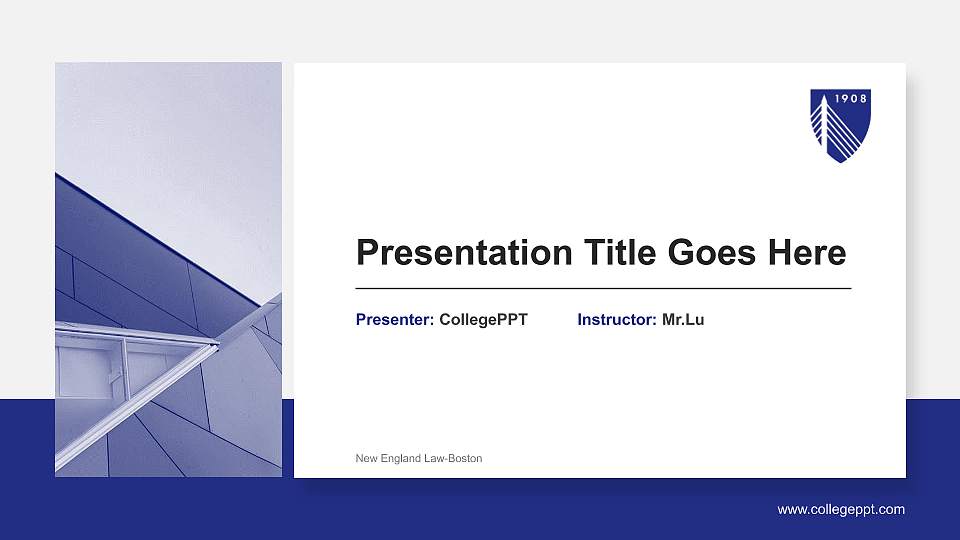 1908

Presentation Title Goes Here

Presenter: CollegePPT Instructor: Mr.Lu

New England Law-Boston

www.collegeppt.com